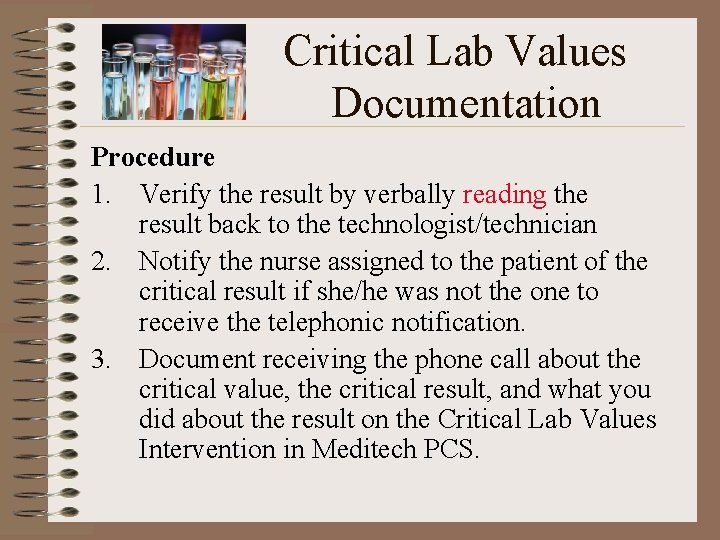 Critical Lab Values Documentation

Procedure

1. Verify the result by verbally reading the result back to the technologist/technician

2. Notify the nurse assigned to the patient of the critical result if she/he was not the one to receive the telephonic notification.

3. Document receiving the phone call about the critical value, the critical result, and what you did about the result on the Critical Lab Values Intervention in Meditech PCS.